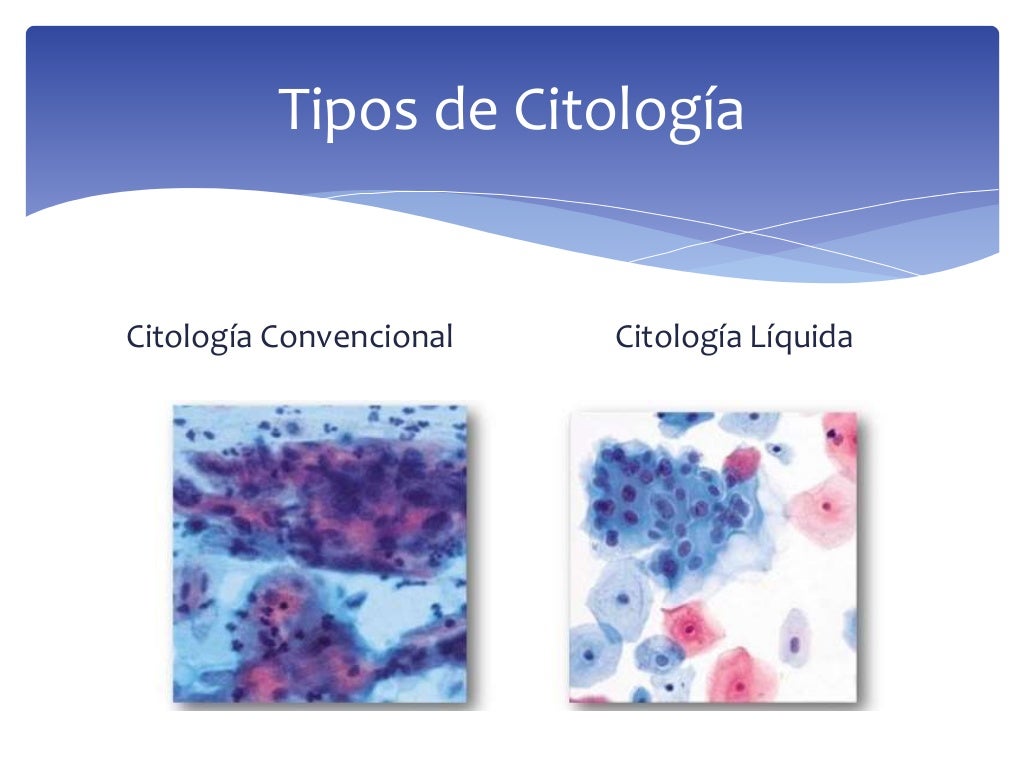 Tipos de Citología

Citología Convencional

Citología Líquida